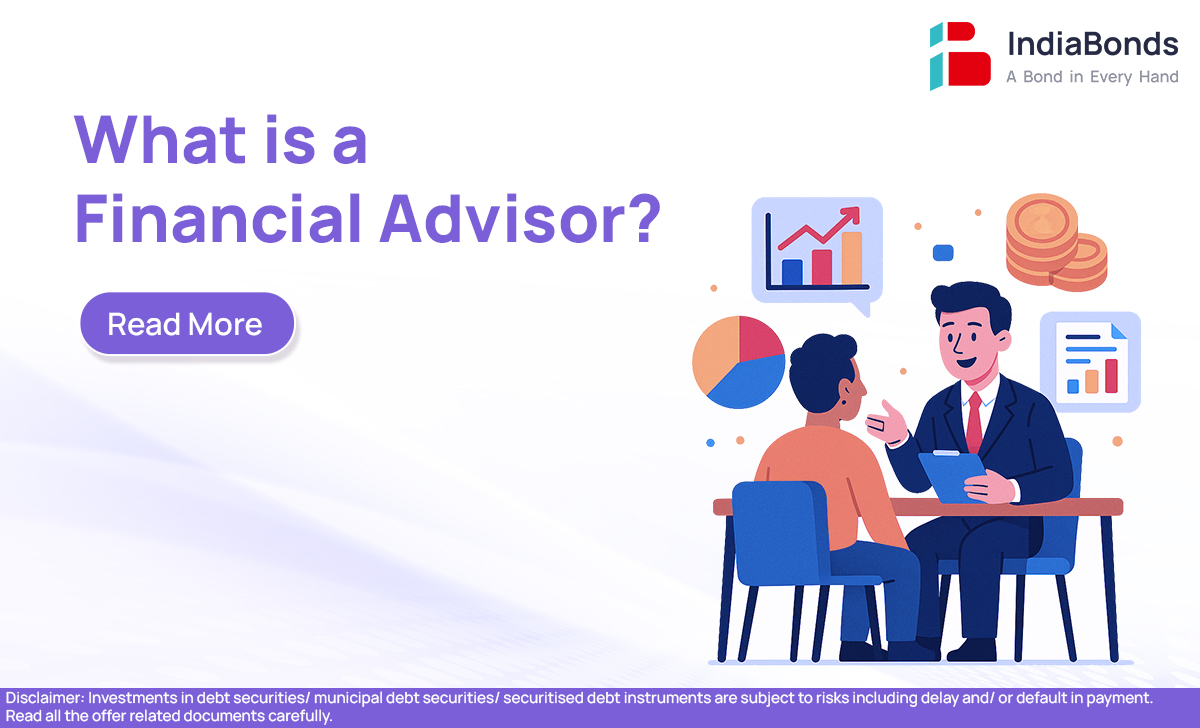 IndiaBonds
A Bond in Every Hand

What is a Financial Advisor?

Read More

Disclaimer: Investments in debt securities/ municipal debt securities/ securitised debt instruments are subject to risks including delay and/ or default in payment. Read all the offer related documents carefully.